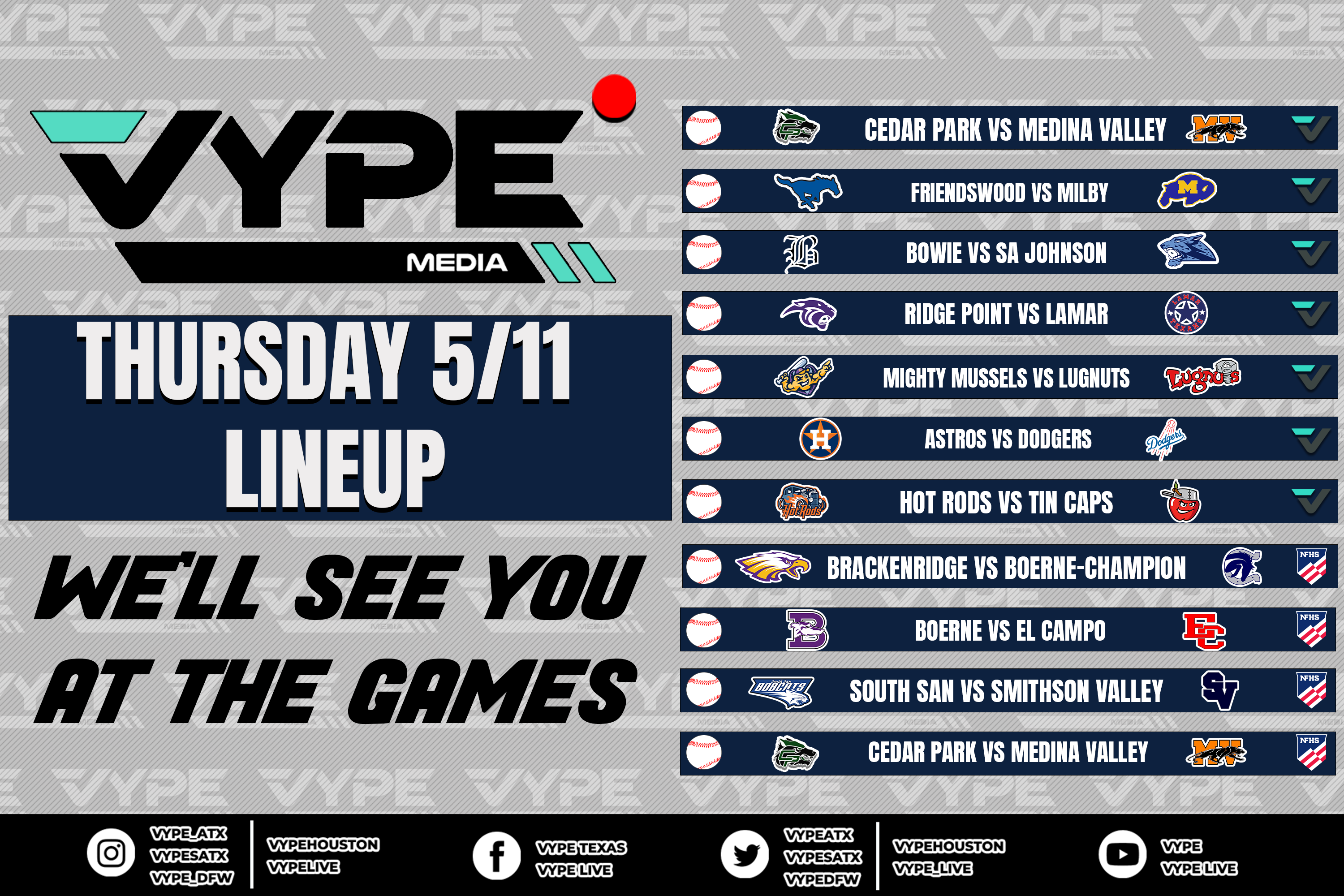 VYPE MEDIA

THURSDAY 5/11 LINEUP

WE'LL SEE YOU AT THE GAMES

CEDAR PARK VS MEDINA VALLEY
FRIENDSWOOD VS MILBY
BOWIE VS SA JOHNSON
RIDGE POINT VS LAMAR
MIGHTY MUSSELS VS LUGNUTS
ASTROS VS DODGERS
HOT RODS VS TIN CAPS
BRACKENRIDGE VS BOERNE-CHAMPION
BOERNE VS EL CAMPO
SOUTH SAN VS SMITHSON VALLEY
CEDAR PARK VS MEDINA VALLEY

VYPE_ATX
VYPESATX
VYPE_DFW
VYPEHOUSTON
VYPELIVE
VYPE TEXAS
VYPE LIVE
VYPEATX
VYPESATX
VYPEDFW
VYPEHOUSTON
VYPE_LIVE
VYPE
VYPE LIVE